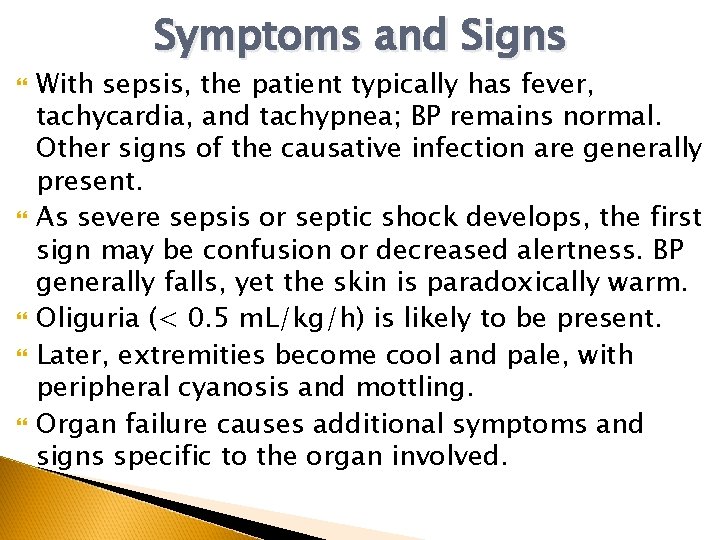 Symptoms and Signs

With sepsis, the patient typically has fever, tachycardia, and tachypnea; BP remains normal. Other signs of the causative infection are generally present.

As severe sepsis or septic shock develops, the first sign may be confusion or decreased alertness. BP generally falls, yet the skin is paradoxically warm.

Oliguria (< 0.5 mL/kg/h) is likely to be present.

Later, extremities become cool and pale, with peripheral cyanosis and mottling.

Organ failure causes additional symptoms and signs specific to the organ involved.